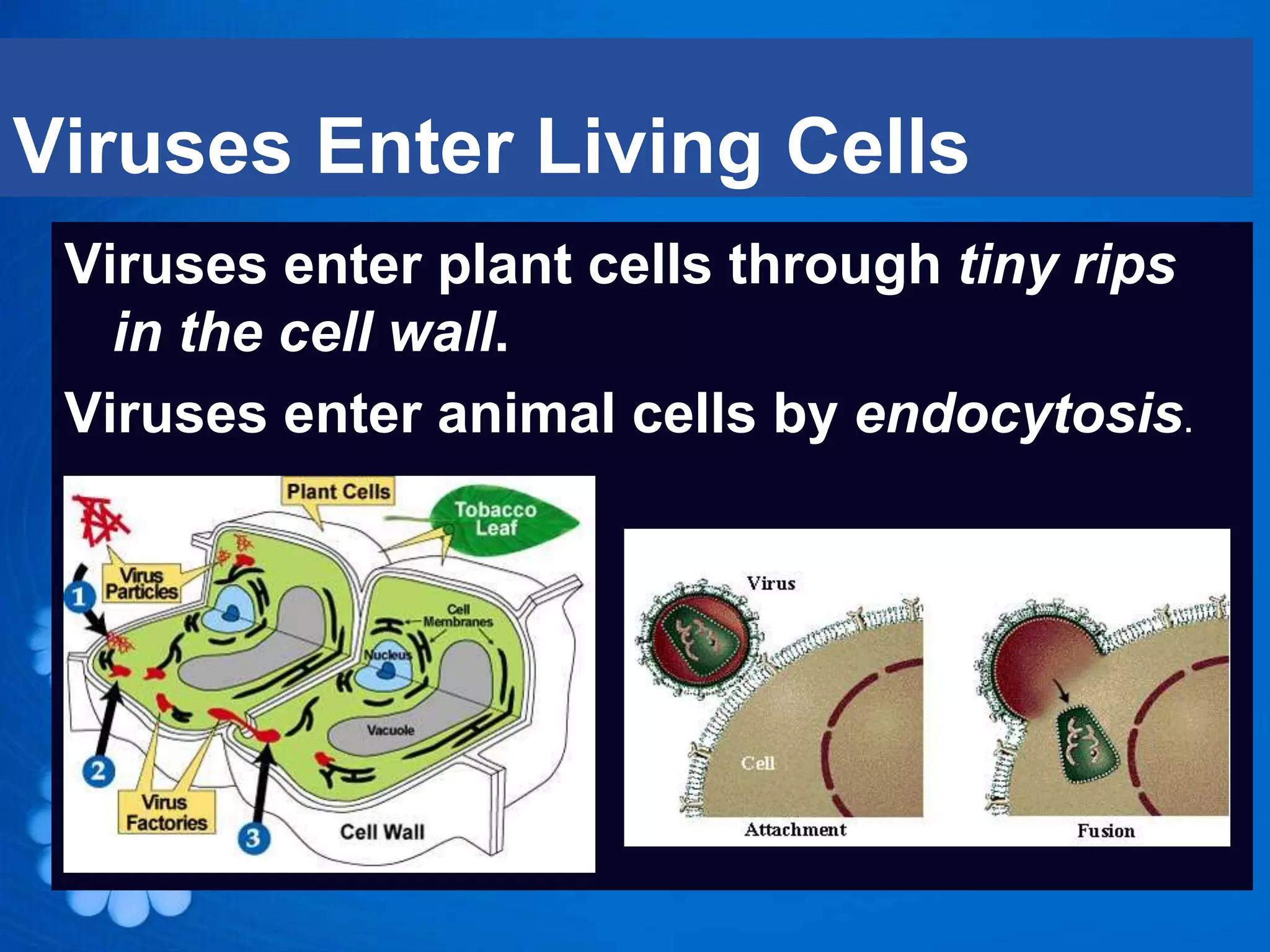 Viruses Enter Living Cells

Viruses enter plant cells through tiny rips in the cell wall.

Viruses enter animal cells by endocytosis.

Plant Cells

Tobacco Leaf

Virus Particles

1

Cell Membranes

Nucleus

Vacuole

2

Virus Factories

3

Cell Wall

Virus

Cell

Attachment

Fusion